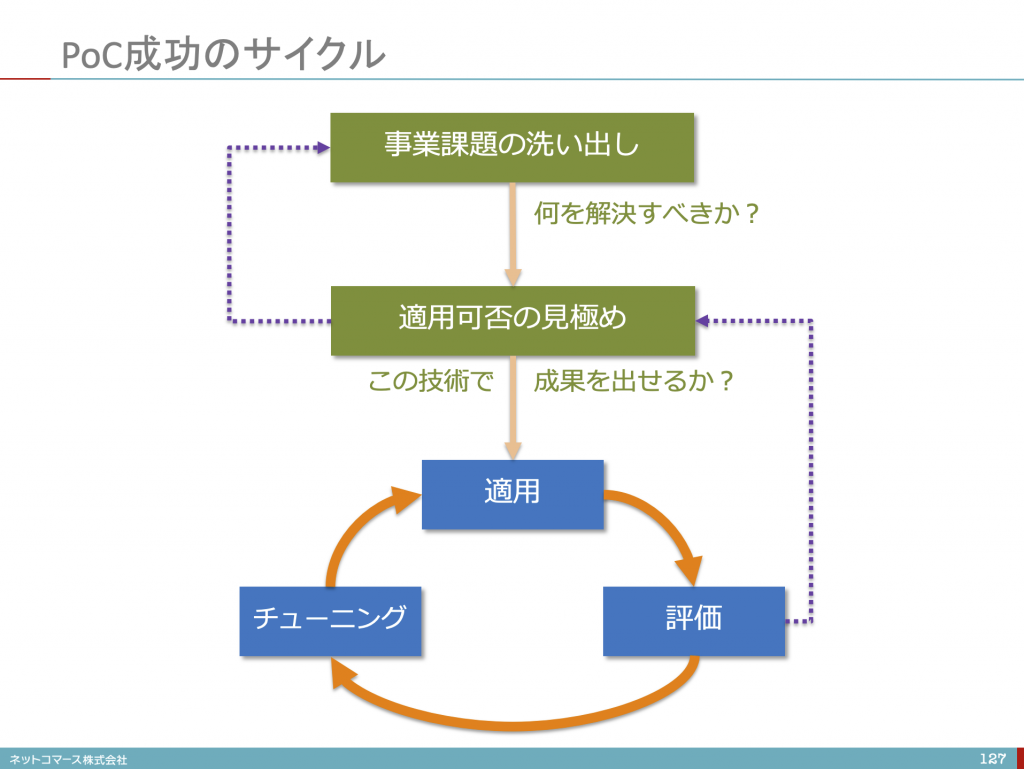 PoC成功のサイクル

事業課題の洗い出し

何を解決すべきか？

適用可否の見極め

この技術で　成果を出せるか？

適用

チューニング

評価

ネットコマース株式会社

127